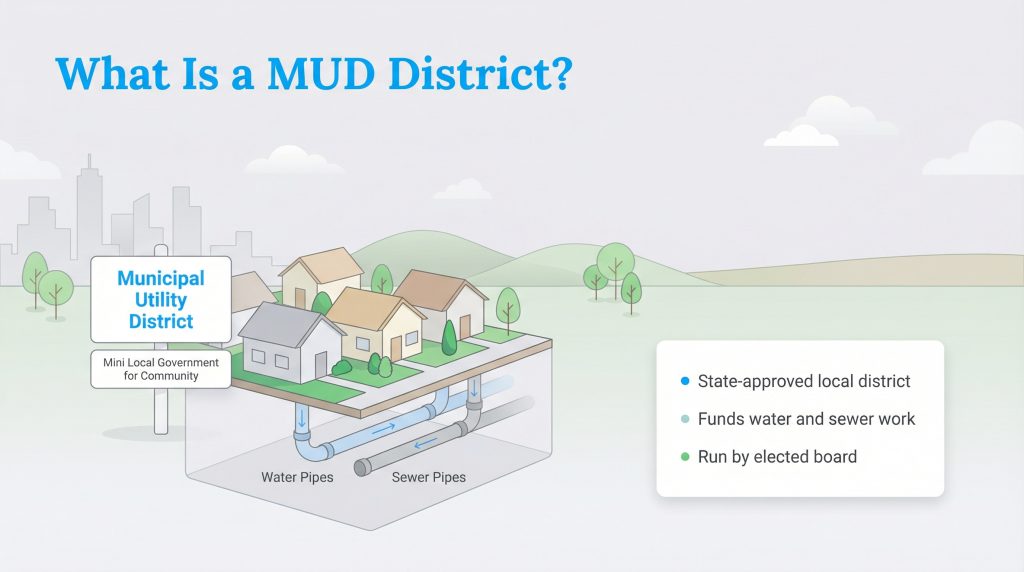 What Is a MUD District?

Municipal Utility District

Mini Local Government for Community

Water Pipes

Sewer Pipes

State-approved local district

Funds water and sewer work

Run by elected board